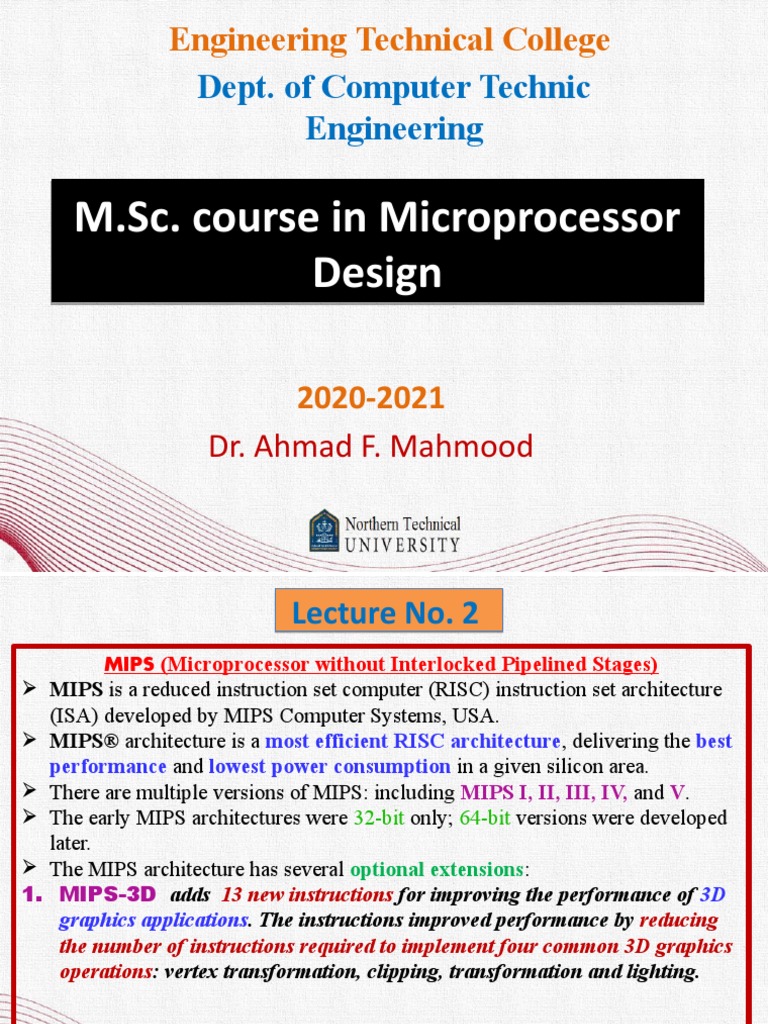 Engineering Technical College

Dept. of Computer Technic Engineering

M.Sc. course in Microprocessor Design

2020-2021

Dr. Ahmad F. Mahmood

Northern Technical UNIVERSITY

Lecture No. 2

MIPS (Microprocessor without Interlocked Pipelined Stages)

➢ MIPS is a reduced instruction set computer (RISC) instruction set architecture (ISA) developed by MIPS Computer Systems, USA.

➢ MIPS® architecture is a most efficient RISC architecture, delivering the best performance and lowest power consumption in a given silicon area.

➢ There are multiple versions of MIPS: including MIPS I, II, III, IV, and V.

➢ The early MIPS architectures were 32-bit only; 64-bit versions were developed later.

➢ The MIPS architecture has several optional extensions:

1. MIPS-3D adds 13 new instructions for improving the performance of 3D graphics applications. The instructions improved performance by reducing the number of instructions required to implement four common 3D graphics operations: vertex transformation, clipping, transformation and lighting.